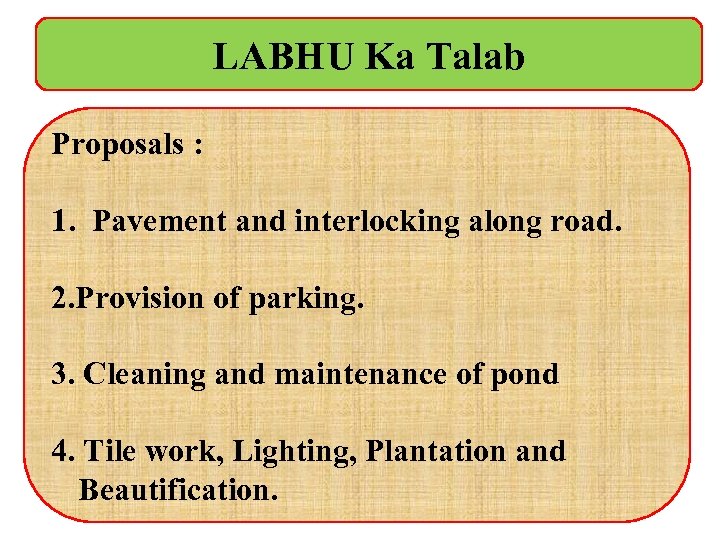 LABHU Ka Talab

Proposals :

1. Pavement and interlocking along road.

2.Provision of parking.

3. Cleaning and maintenance of pond

4. Tile work, Lighting, Plantation and Beautification.